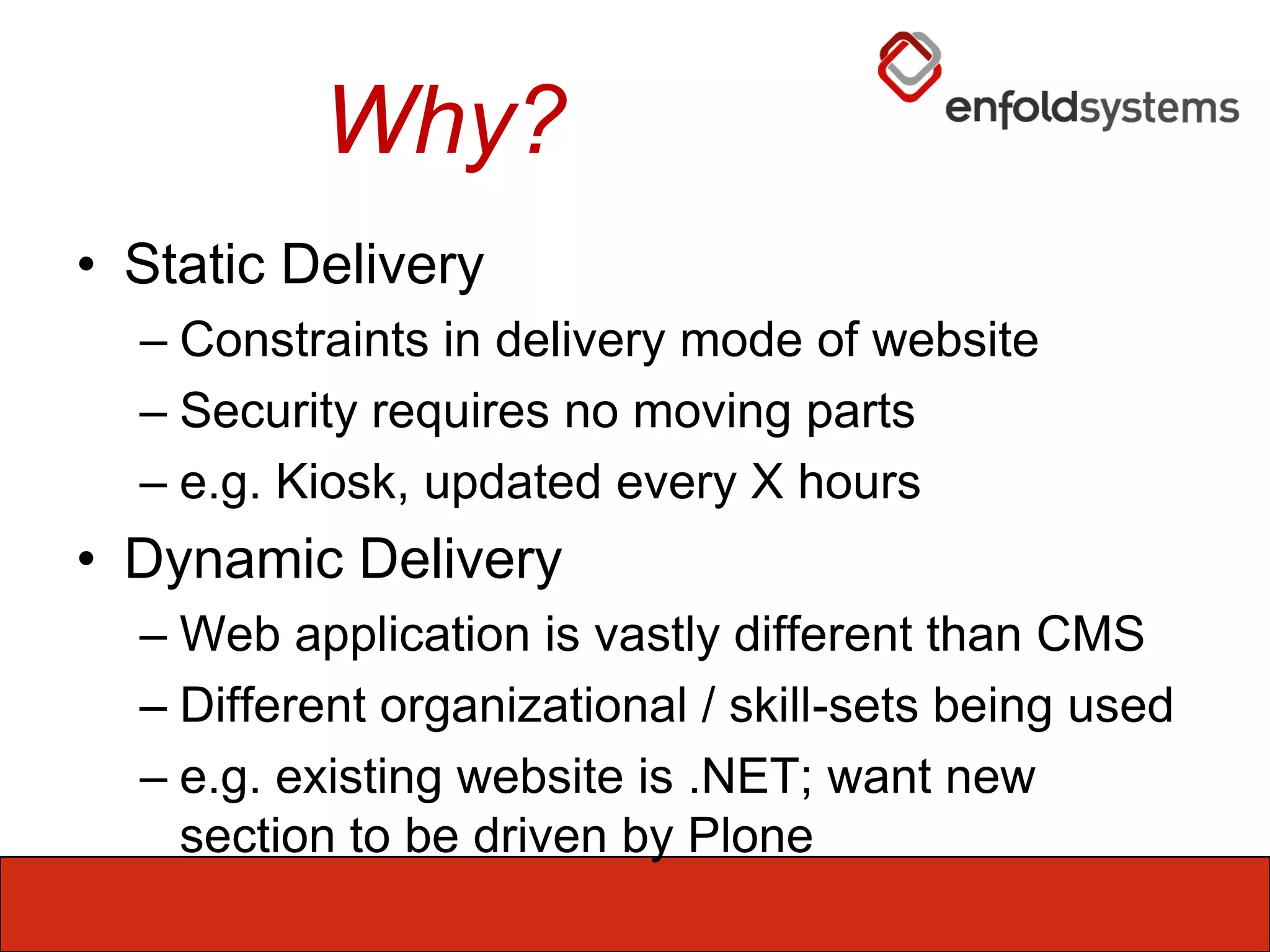 Why?

enfoldsystems

• Static Delivery
– Constraints in delivery mode of website
– Security requires no moving parts
– e.g. Kiosk, updated every X hours

• Dynamic Delivery
– Web application is vastly different than CMS
– Different organizational / skill-sets being used
– e.g. existing website is .NET; want new section to be driven by Plone